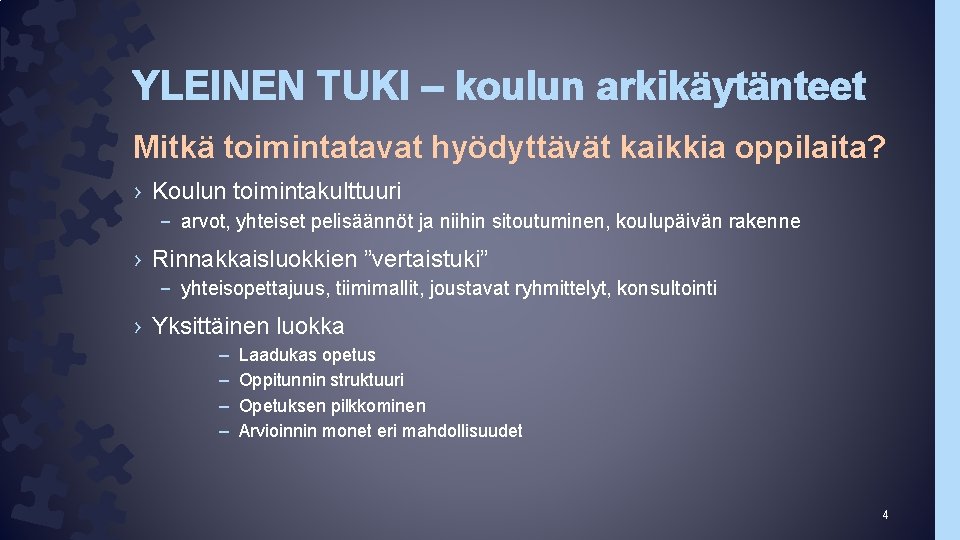 YLEINEN TUKI – koulun arkikäytänteet

Mitkä toimintatavat hyödyttävät kaikkia oppilaita?

› Koulun toimintakulttuuri
– arvot, yhteiset pelisäännöt ja niihin sitoutuminen, koulupäivän rakenne

› Rinnakkaisluokkien ”vertaistuki”
– yhteisopettajuus, tiimimallit, joustavat ryhmittelyt, konsultointi

› Yksittäinen luokka
– Laadukas opetus
– Oppitunnin struktuuri
– Opetuksen pilkkominen
– Arvioinnin monet eri mahdollisuudet

4